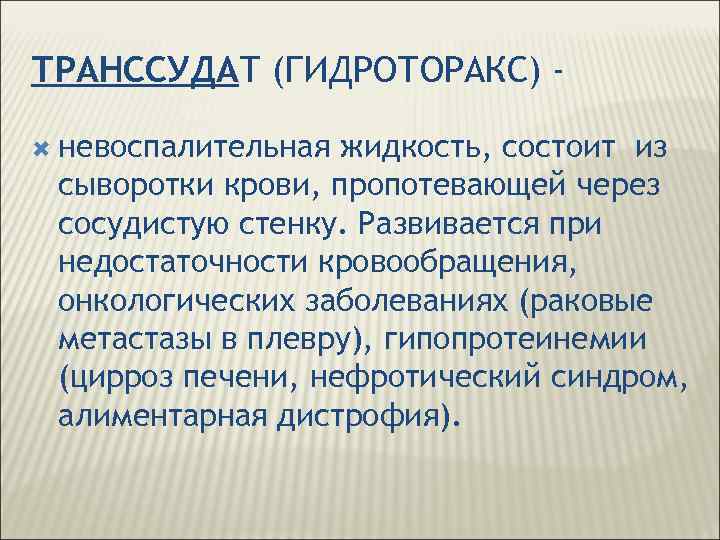 ТРАНССУДАТ (ГИДРОТОРАКС) -

невоспалительная жидкость, состоит из сыворотки крови, пропотевающей через сосудистую стенку. Развивается при недостаточности кровообращения, онкологических заболеваниях (раковые метастазы в плевру), гипопротеинемии (цирроз печени, нефротический синдром, алиментарная дистрофия).